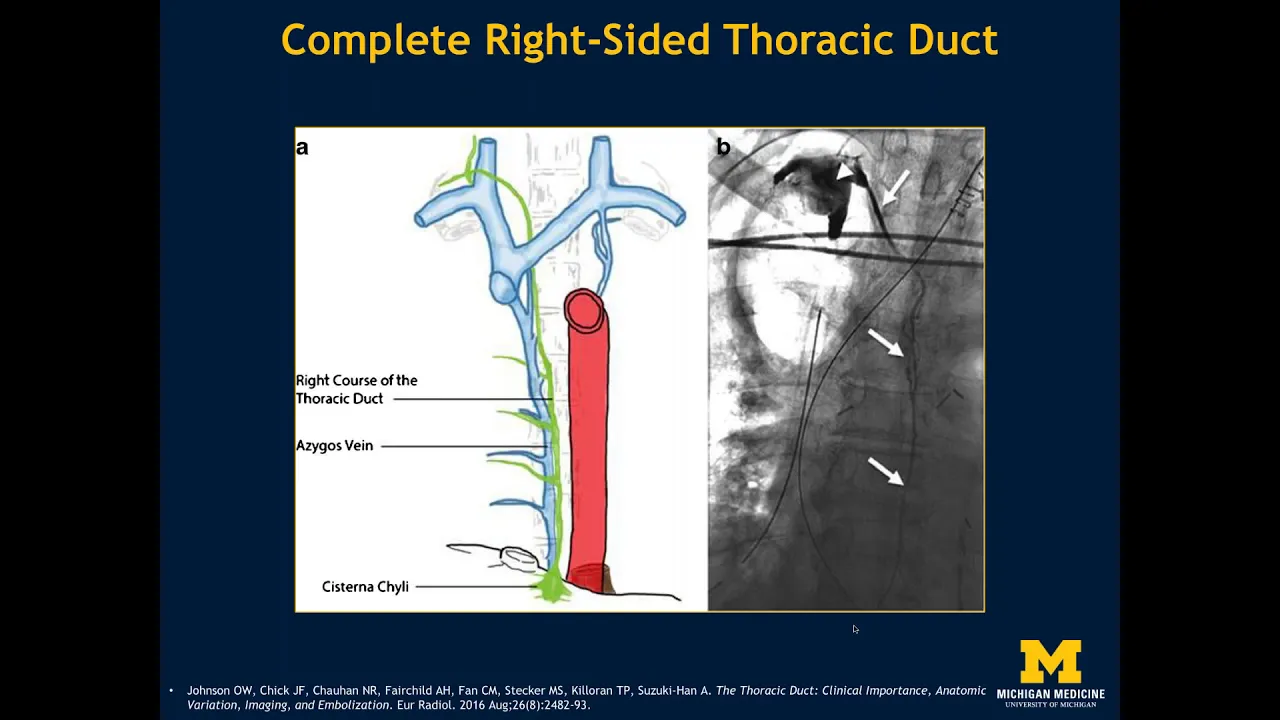 Complete Right-Sided Thoracic Duct

a

Right Course of the Thoracic Duct

Azygos Vein

Cisterna Chyli

b

• Johnson OW, Chick JF, Chauhan NR, Fairchild AH, Fan CM, Stecker MS, Killoran TP, Suzuki-Han A. The Thoracic Duct: Clinical Importance, Anatomic Variation, Imaging, and Embolization. Eur Radiol. 2016 Aug;26(8):2482-93.

M
MICHIGAN MEDICINE
UNIVERSITY OF MICHIGAN